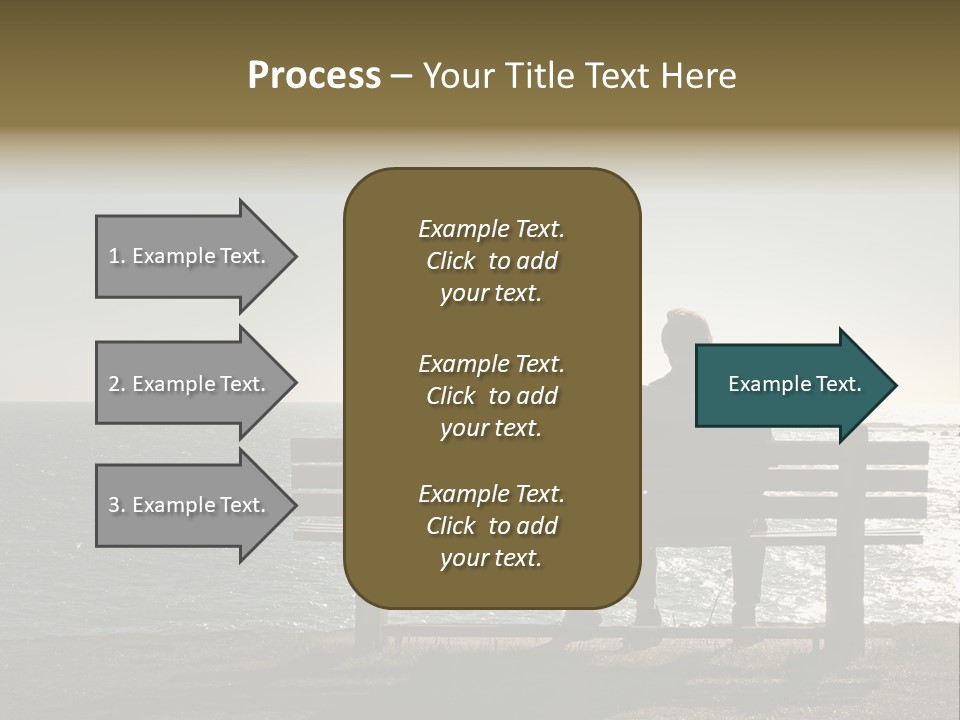 Process – Your Title Text Here

1. Example Text.

2. Example Text.

3. Example Text.

Example Text. Click to add your text.

Example Text. Click to add your text.

Example Text. Click to add your text.

Example Text.